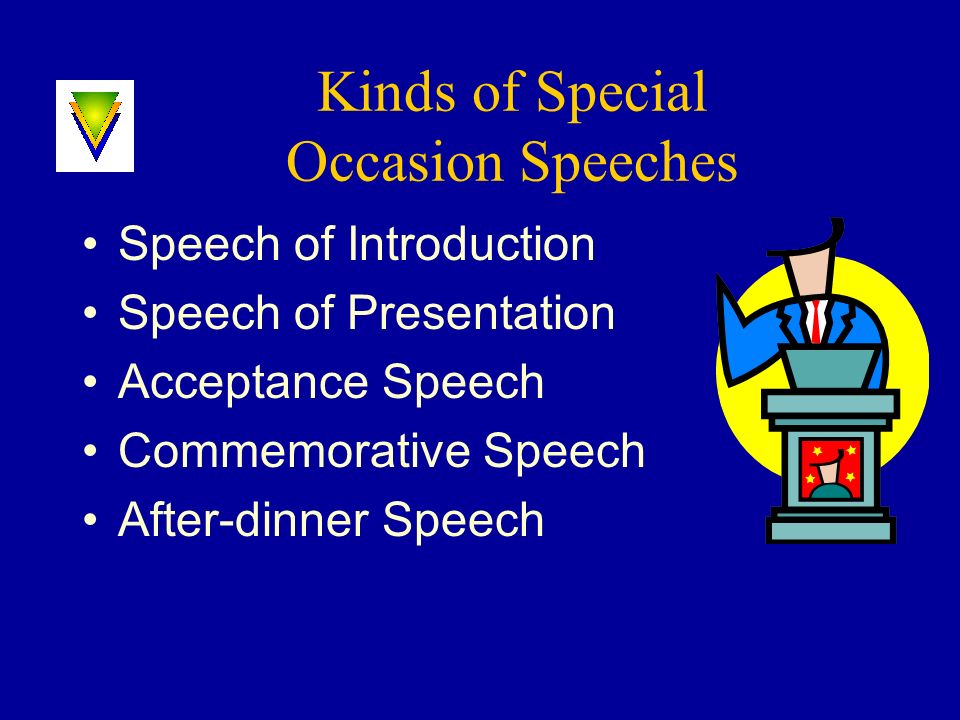 Kinds of Special Occasion Speeches

• Speech of Introduction
• Speech of Presentation
• Acceptance Speech
• Commemorative Speech
• After-dinner Speech